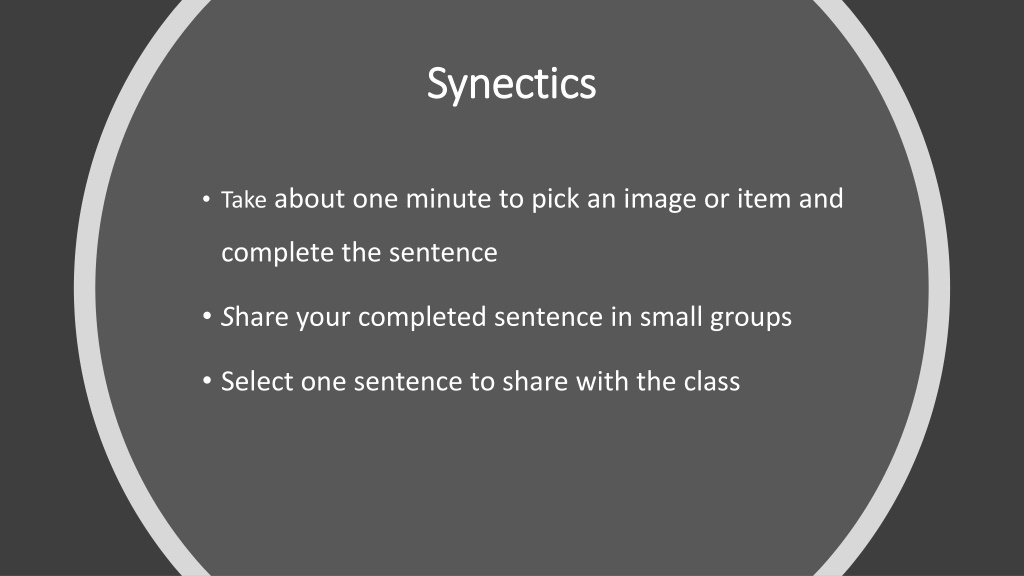 Synectics

• Take about one minute to pick an image or item and complete the sentence

• Share your completed sentence in small groups

• Select one sentence to share with the class